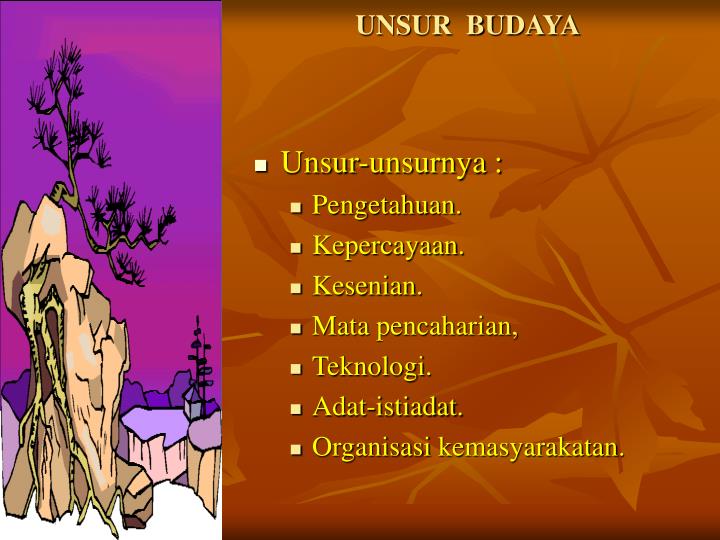 UNSUR BUDAYA

• Unsur-unsurnya :
• Pengetahuan.
• Kepercayaan.
• Kesenian.
• Mata pencaharian,
• Teknologi.
• Adat-istiadat.
• Organisasi kemasyarakatan.